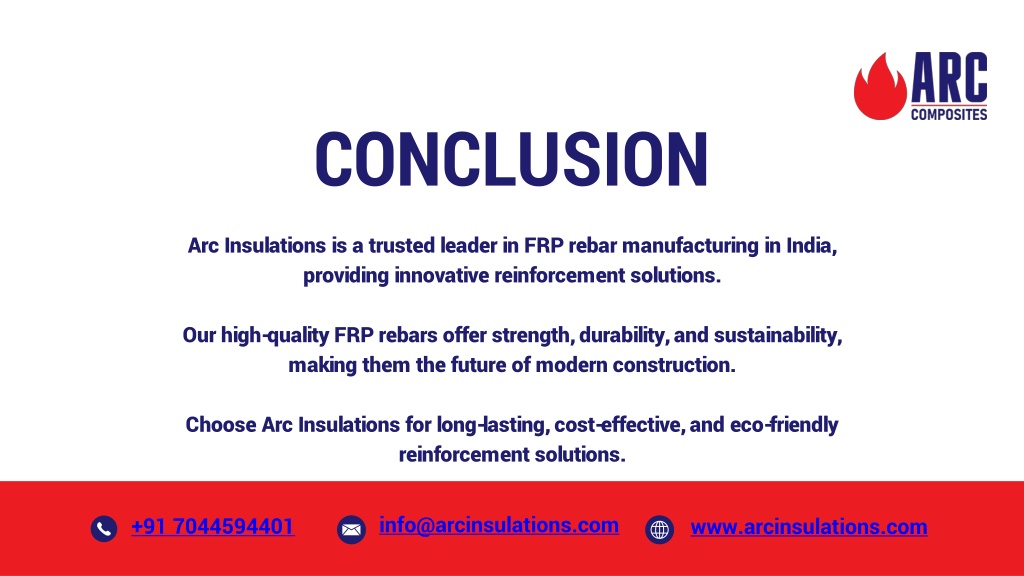 ARC
COMPOSITES

CONCLUSION

Arc Insulations is a trusted leader in FRP rebar manufacturing in India, providing innovative reinforcement solutions.

Our high-quality FRP rebars offer strength, durability, and sustainability, making them the future of modern construction.

Choose Arc Insulations for long-lasting, cost-effective, and eco-friendly reinforcement solutions.

+91 7044594401

info@arcinsulations.com

www.arcinsulations.com